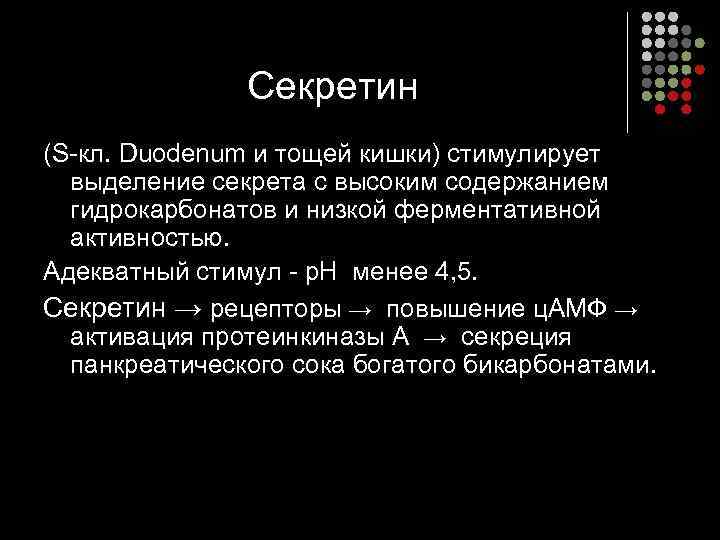 Секретин

(S-кл. Duodenum и тощей кишки) стимулирует выделение секрета с высоким содержанием гидрокарбонатов и низкой ферментативной активностью.

Адекватный стимул - рН менее 4,5.

Секретин → рецепторы → повышение цАМФ → активация протеинкиназы А → секреция панкреатического сока богатого бикарбонатами.